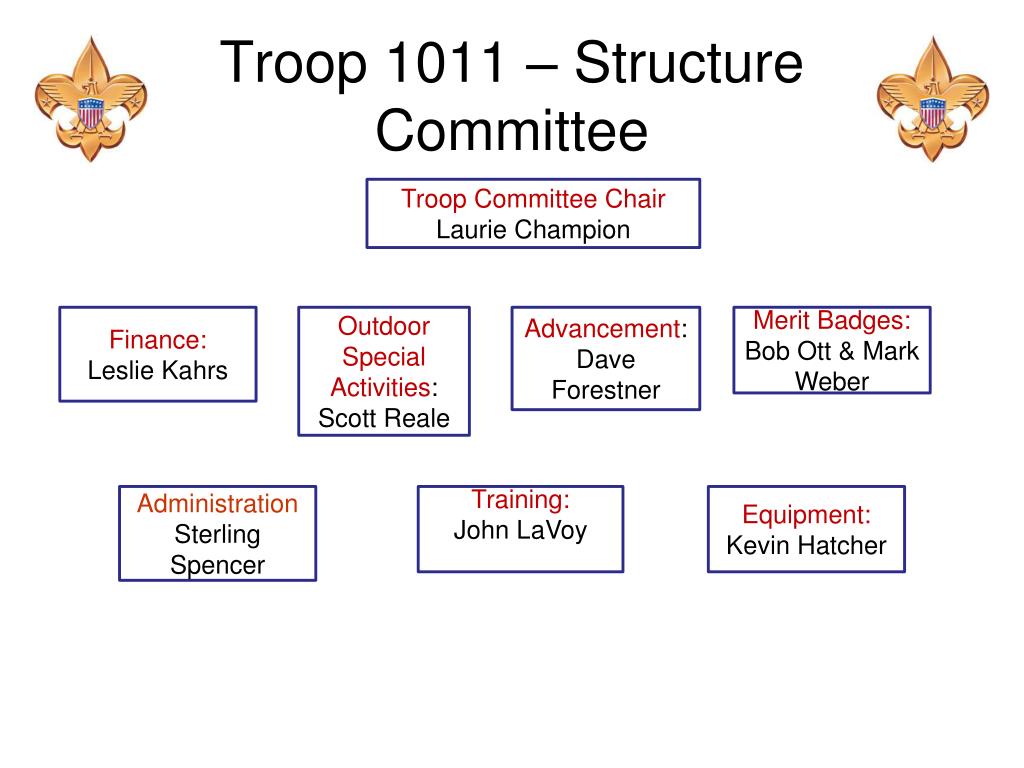 Troop 1011 – Structure Committee

Troop Committee Chair
Laurie Champion

Finance:
Leslie Kahrs

Outdoor Special Activities:
Scott Reale

Advancement:
Dave Forestner

Merit Badges:
Bob Ott & Mark Weber

Administration
Sterling Spencer

Training:
John LaVoy

Equipment:
Kevin Hatcher